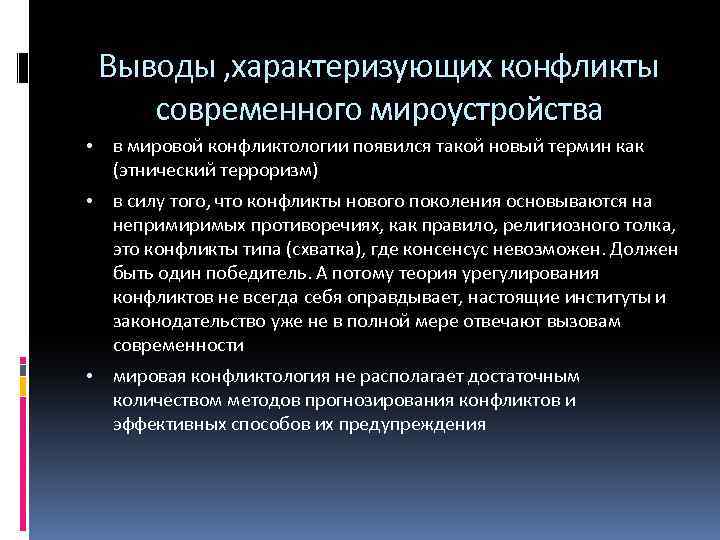 Выводы ,характеризующих конфликты современного мироустройства

• в мировой конфликтологии появился такой новый термин как (этнический терроризм)

• в силу того, что конфликты нового поколения основываются на непримиримых противоречиях, как правило, религиозного толка, это конфликты типа (схватка), где консенсус невозможен. Должен быть один победитель. А потому теория урегулирования конфликтов не всегда себя оправдывает, настоящие институты и законодательство уже не в полной мере отвечают вызовам современности

• мировая конфликтология не располагает достаточным количеством методов прогнозирования конфликтов и эффективных способов их предупреждения